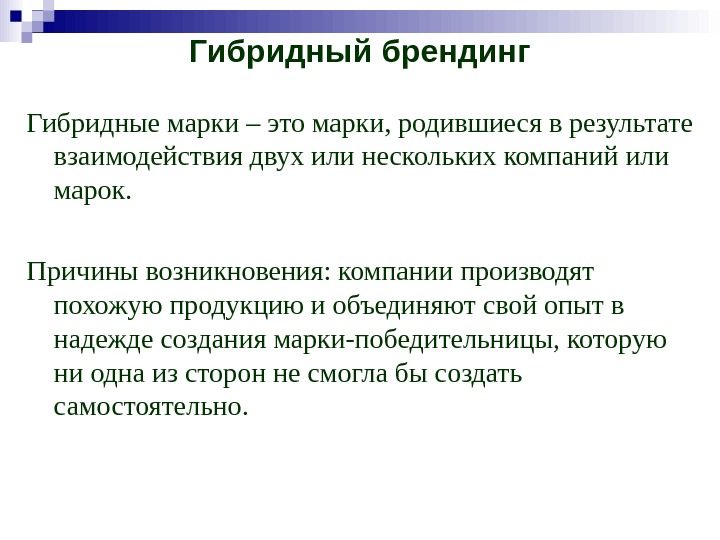 Гибридный брендинг

Гибридные марки – это марки, родившиеся в результате взаимодействия двух или нескольких компаний или марок.

Причины возникновения: компании производят похожую продукцию и объединяют свой опыт в надежде создания марки-победительницы, которую ни одна из сторон не смогла бы создать самостоятельно.